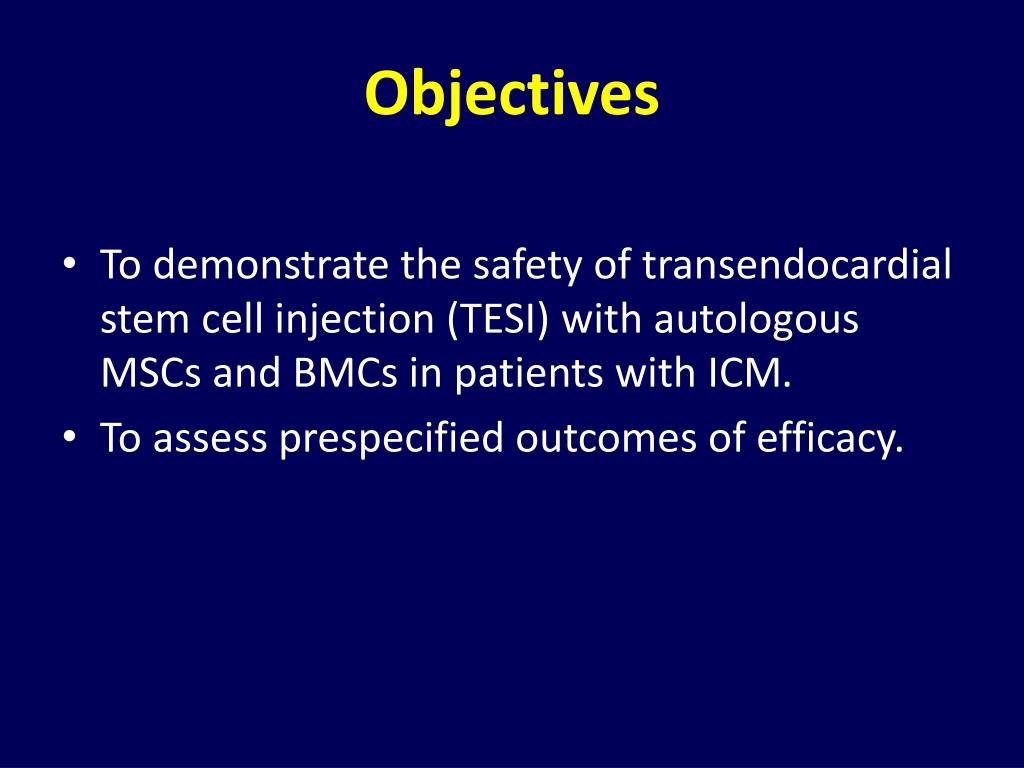 Objectives

• To demonstrate the safety of transendocardial stem cell injection (TESI) with autologous MSCs and BMCs in patients with ICM.
• To assess prespecified outcomes of efficacy.